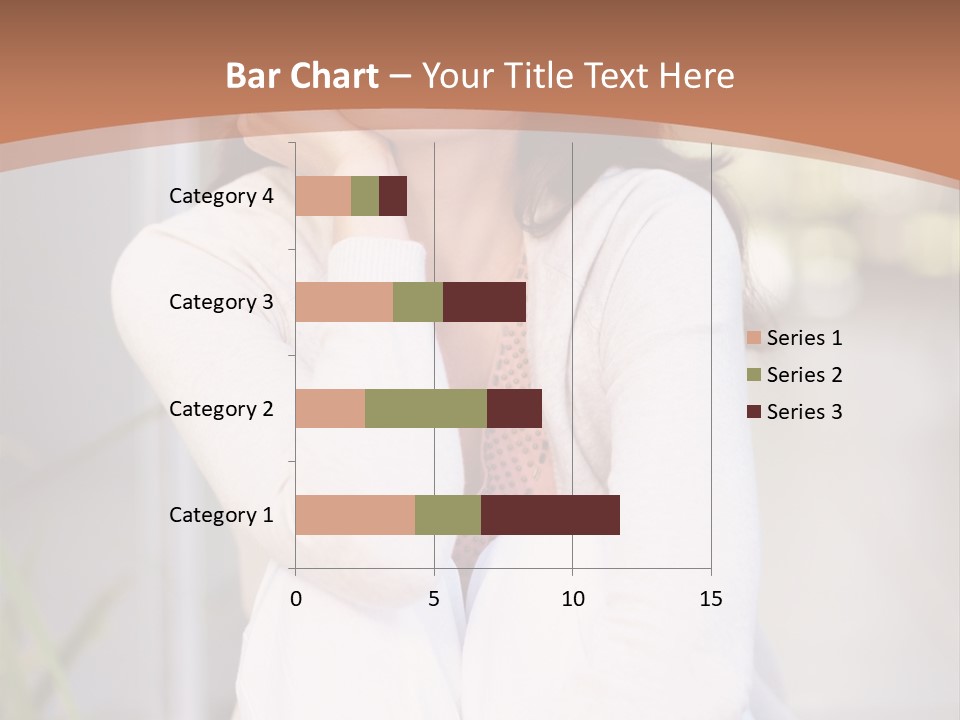 Bar Chart – Your Title Text Here

Category 4
Category 3
Category 2
Category 1

0
5
10
15

Series 1
Series 2
Series 3